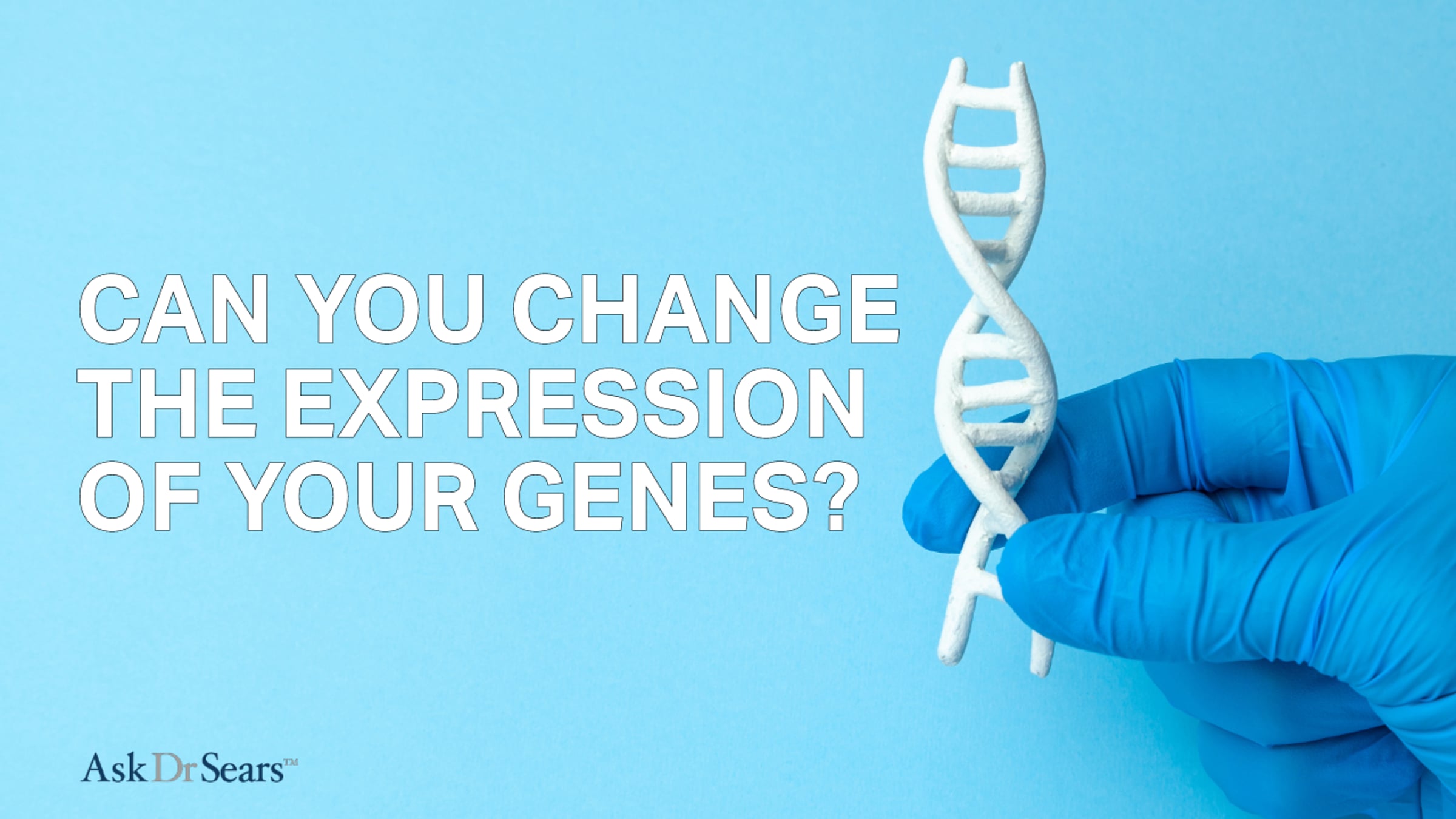 CAN YOU CHANGE THE EXPRESSION OF YOUR GENES?

Ask Dr Sears™